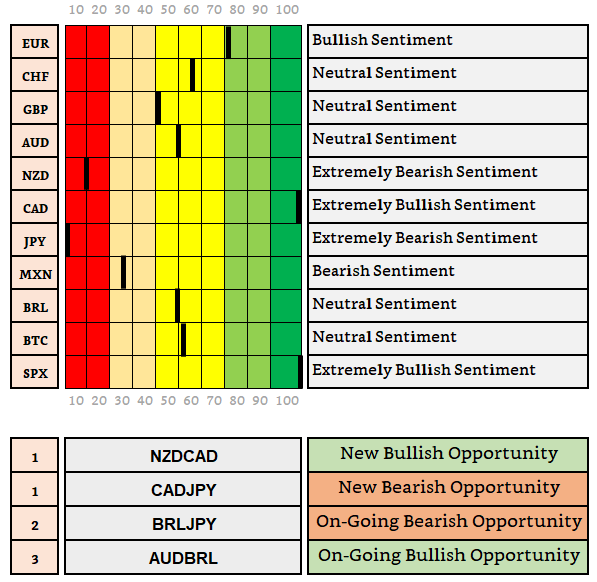 10 20 30 40 50 60 70 80 90 100

| EUR | Bullish Sentiment |
|---|---|
| CHF | Neutral Sentiment |
| GBP | Neutral Sentiment |
| AUD | Neutral Sentiment |
| NZD | Extremely Bearish Sentiment |
| CAD | Extremely Bullish Sentiment |
| JPY | Extremely Bearish Sentiment |
| MXN | Bearish Sentiment |
| BRL | Neutral Sentiment |
| BTC | Neutral Sentiment |
| SPX | Extremely Bullish Sentiment |

10 20 30 40 50 60 70 80 90 100

| 1 | NZDCAD | New Bullish Opportunity |
|---|---|---|
| 1 | CADJPY | New Bearish Opportunity |
| 2 | BRLJPY | On-Going Bearish Opportunity |
| 3 | AUDBRL | On-Going Bullish Opportunity |